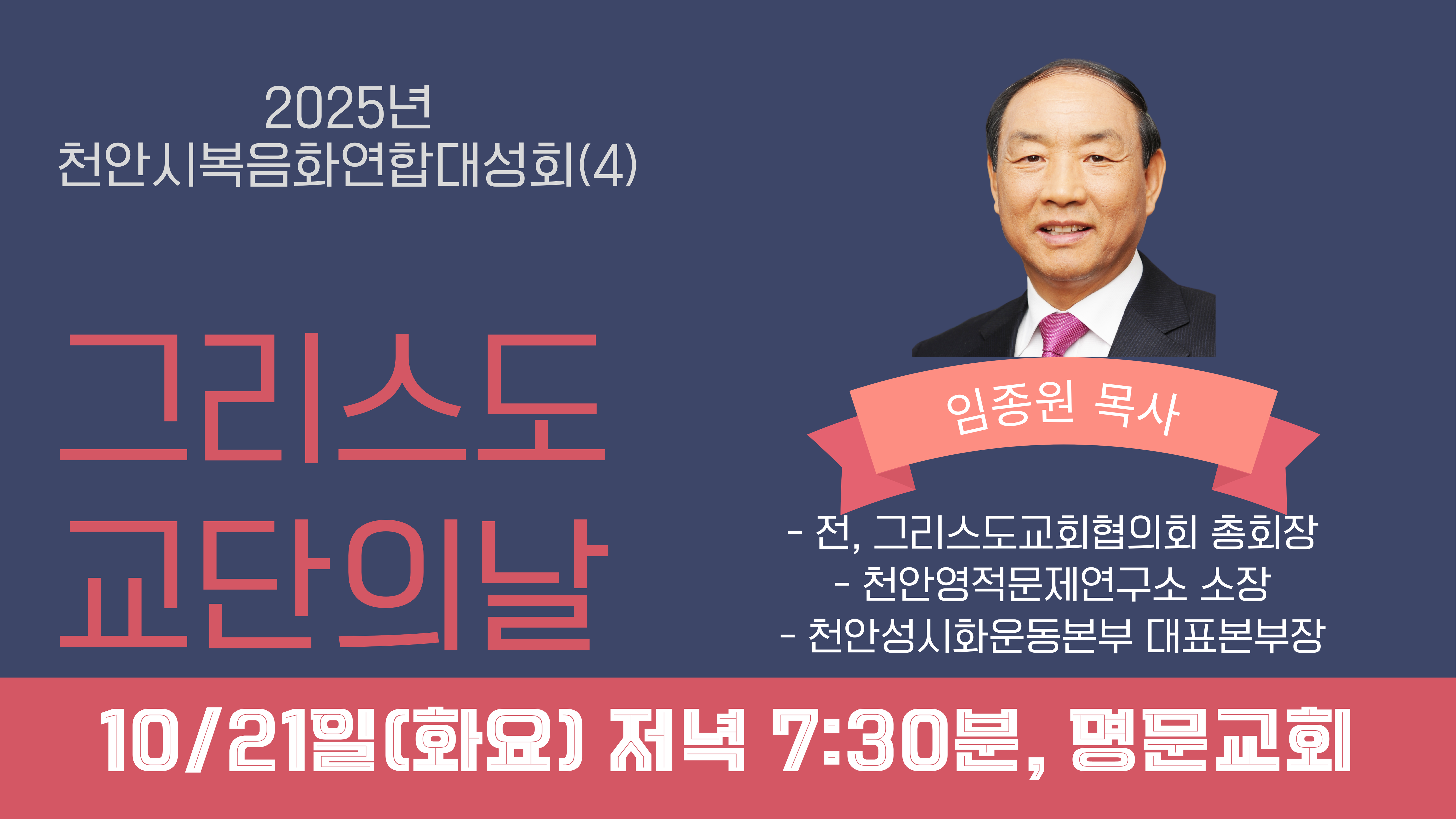 2025년
천안시복음화연합대성회(4)

그리스도
교단의날

임종원 목사

- 전, 그리스도교회협의회 총회장
- 천안영적문제연구소 소장
- 천안성시화운동본부 대표본부장

10/21일(화요) 저녁 7:30분, 명문교회